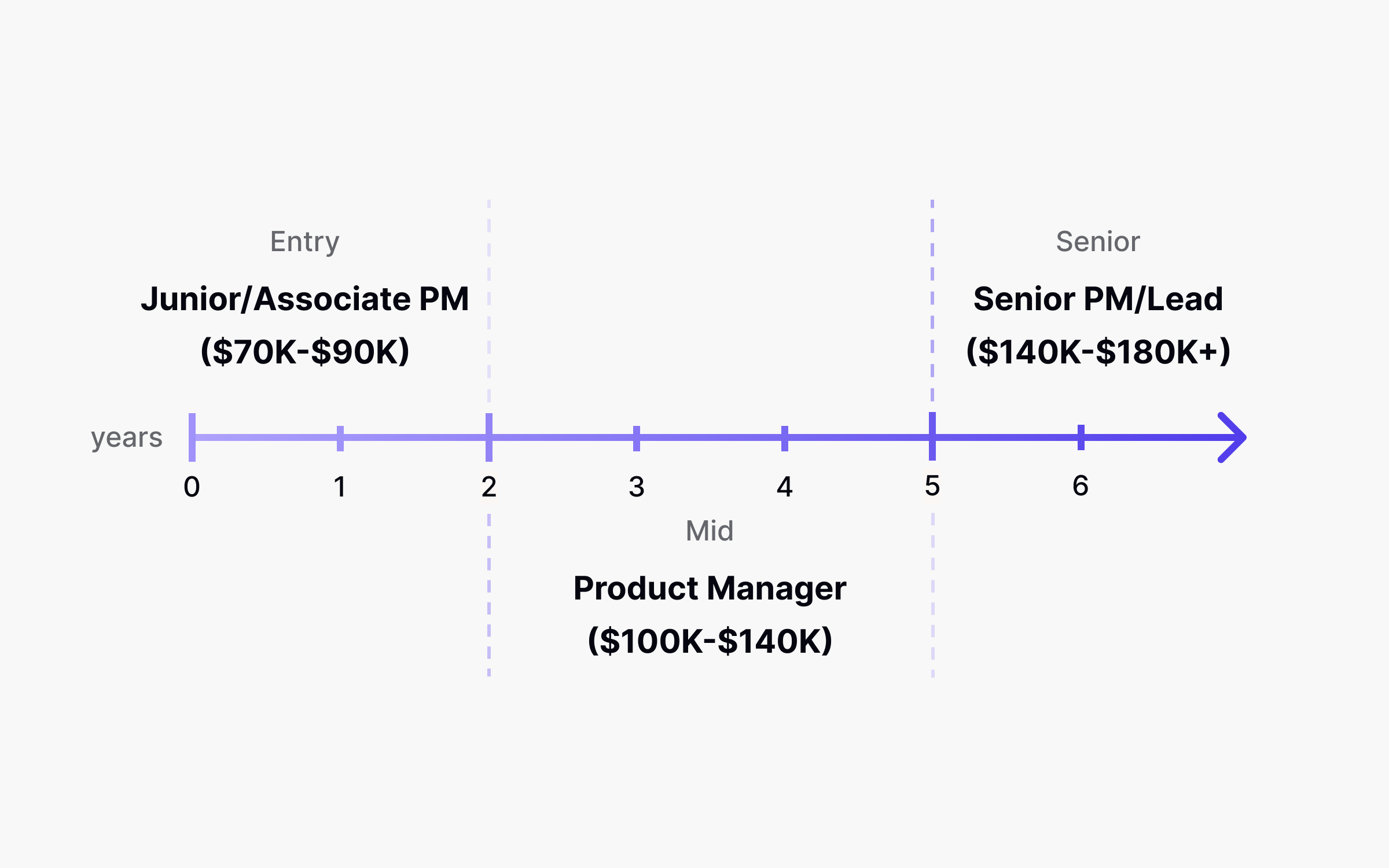 Entry
Junior/Associate PM
(\$70K-\$90K)

Senior
Senior PM/Lead
(\$140K-\$180K+)

years
0 1 2 3 4 5 6

Mid
Product Manager
(\$100K-\$140K)